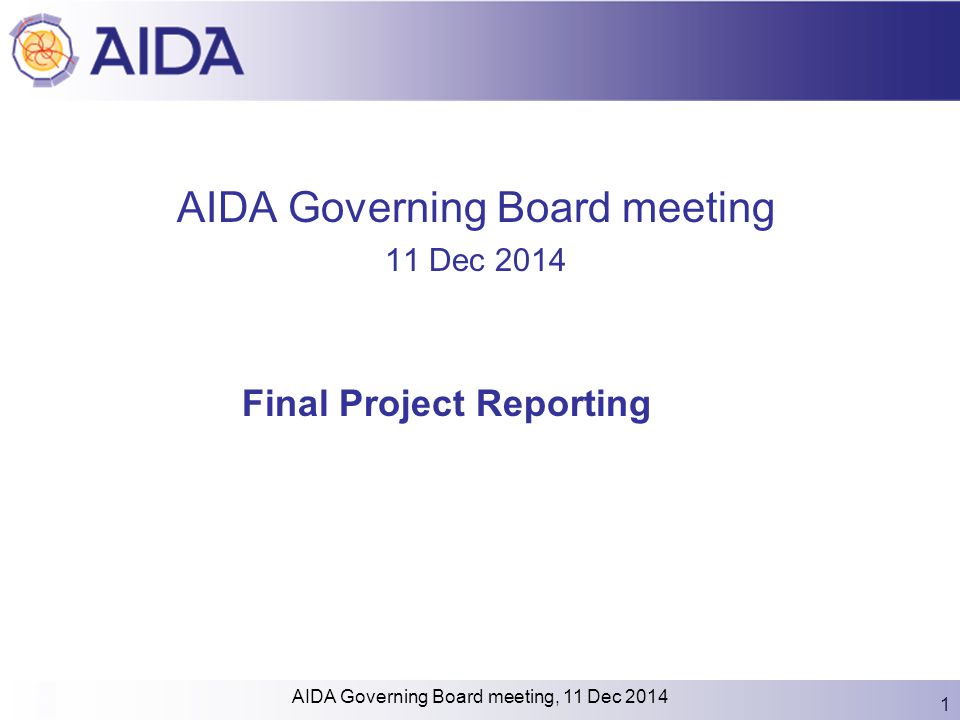 AIDA

AIDA Governing Board meeting
11 Dec 2014

Final Project Reporting

AIDA Governing Board meeting, 11 Dec 2014

1